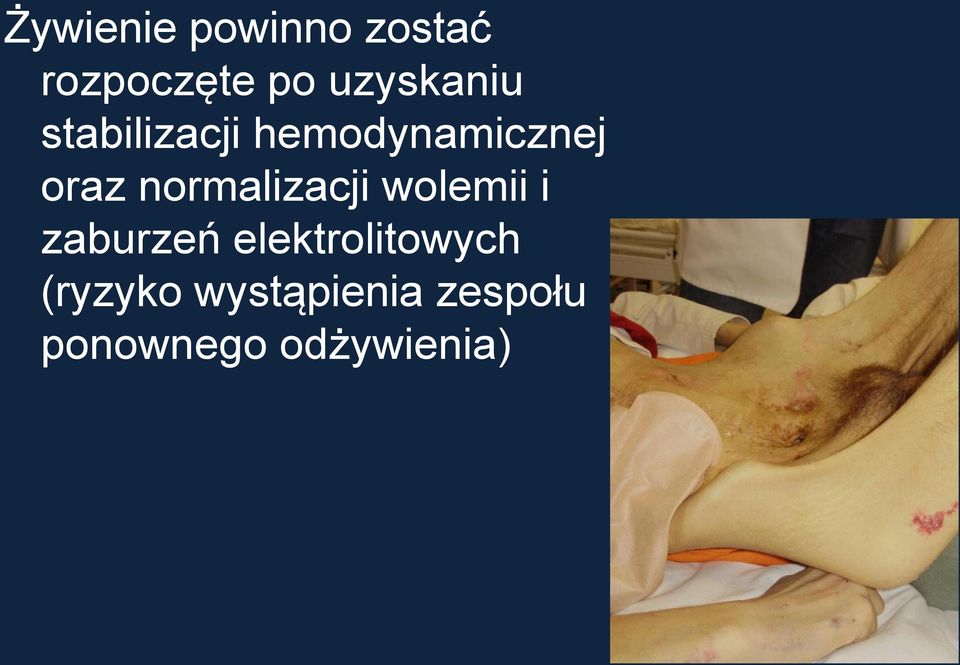 Żywienie powinno zostać rozpoczęte po uzyskaniu stabilizacji hemodynamicznej oraz normalizacji wolemii i zaburzeń elektrolitowych (ryzyko wystąpienia zespołu ponownego odżywienia)